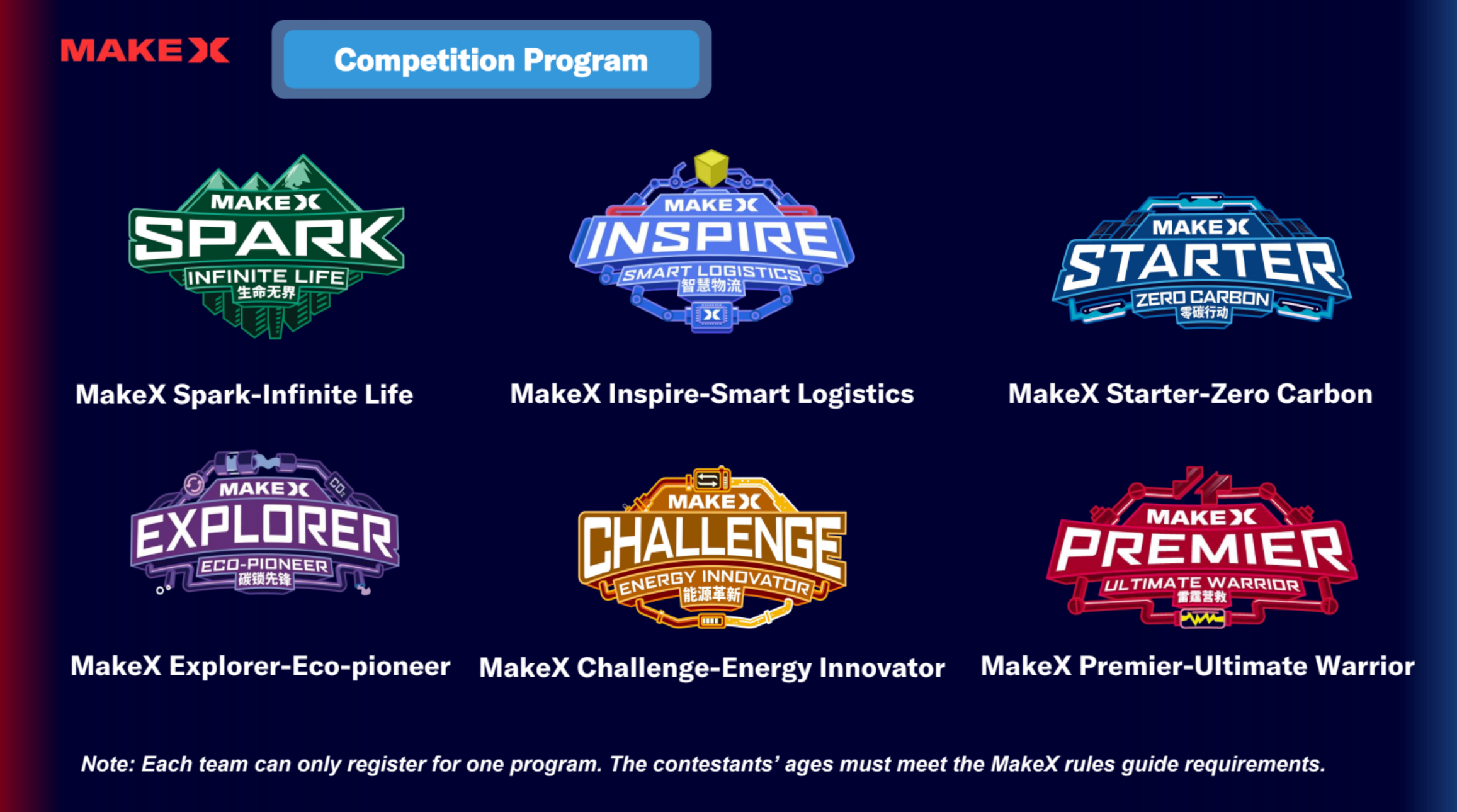 MAKEX

Competition Program

MAKEX
SPARK
INFINITE LIFE
生命无界

MakeX Spark-Infinite Life

MAKEX
INSPIRE
SMART LOGISTICS
智慧物流

MakeX Inspire-Smart Logistics

MAKEX
STARTER
ZERO CARBON
零碳行动

MakeX Starter-Zero Carbon

MAKEX
$CO_2$
EXPLORER
ECO-PIONEER
碳锁先锋

MakeX Explorer-Eco-pioneer

MAKEX
CHALLENGE
ENERGY INNOVATOR
能源革新

MakeX Challenge-Energy Innovator

MAKEX
PREMIER
ULTIMATE WARRIOR
雷霆营救

MakeX Premier-Ultimate Warrior

Note: Each team can only register for one program. The contestants' ages must meet the MakeX rules guide requirements.